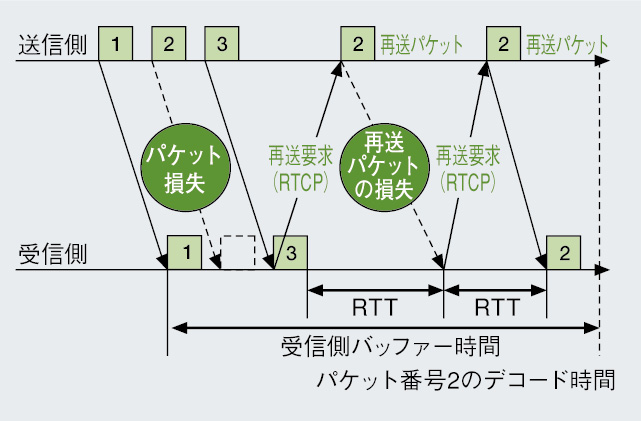 送信側
1
2
3
2 再送パケット
2 再送パケット

パケット損失
再送要求 (RTCP)
再送パケットの損失
再送要求 (RTCP)

受信側
1
3
2

RTT
RTT

受信側バッファー時間

パケット番号2のデコード時間